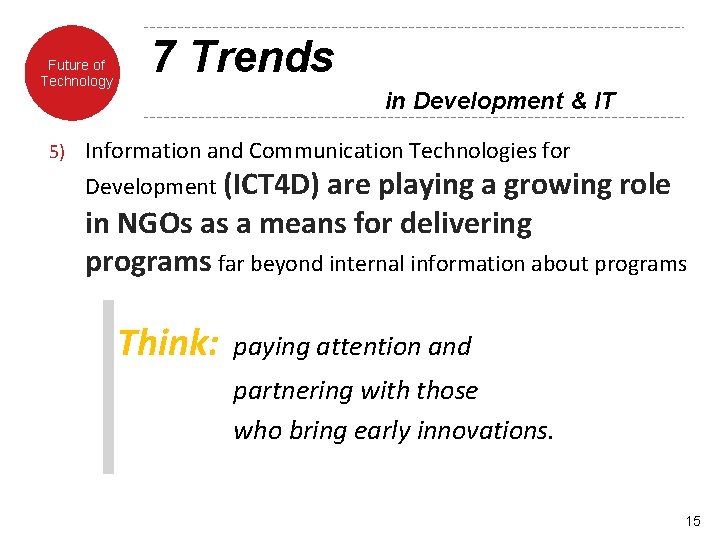 Future of Technology

7 Trends

in Development & IT

5) Information and Communication Technologies for Development (ICT4D) are playing a growing role in NGOs as a means for delivering programs far beyond internal information about programs

Think: paying attention and partnering with those who bring early innovations.

15